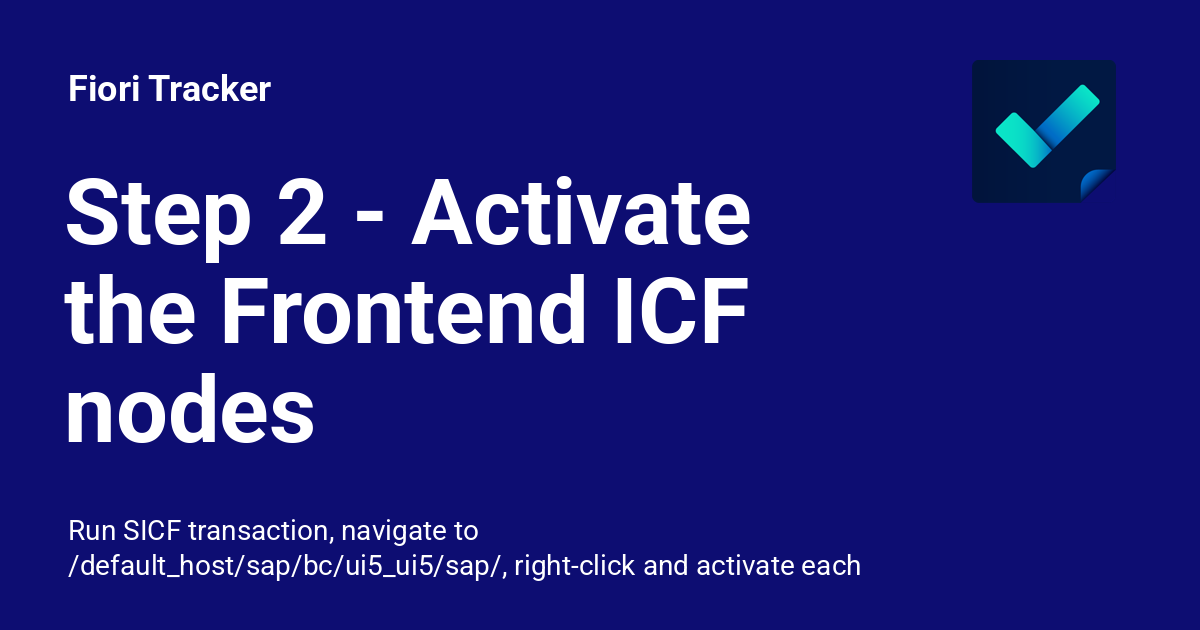 Fiori Tracker

Step 2 - Activate the Frontend ICF nodes

Run SICF transaction, navigate to /default_host/sap/bc/ui5_ui5/sap/, right-click and activate each